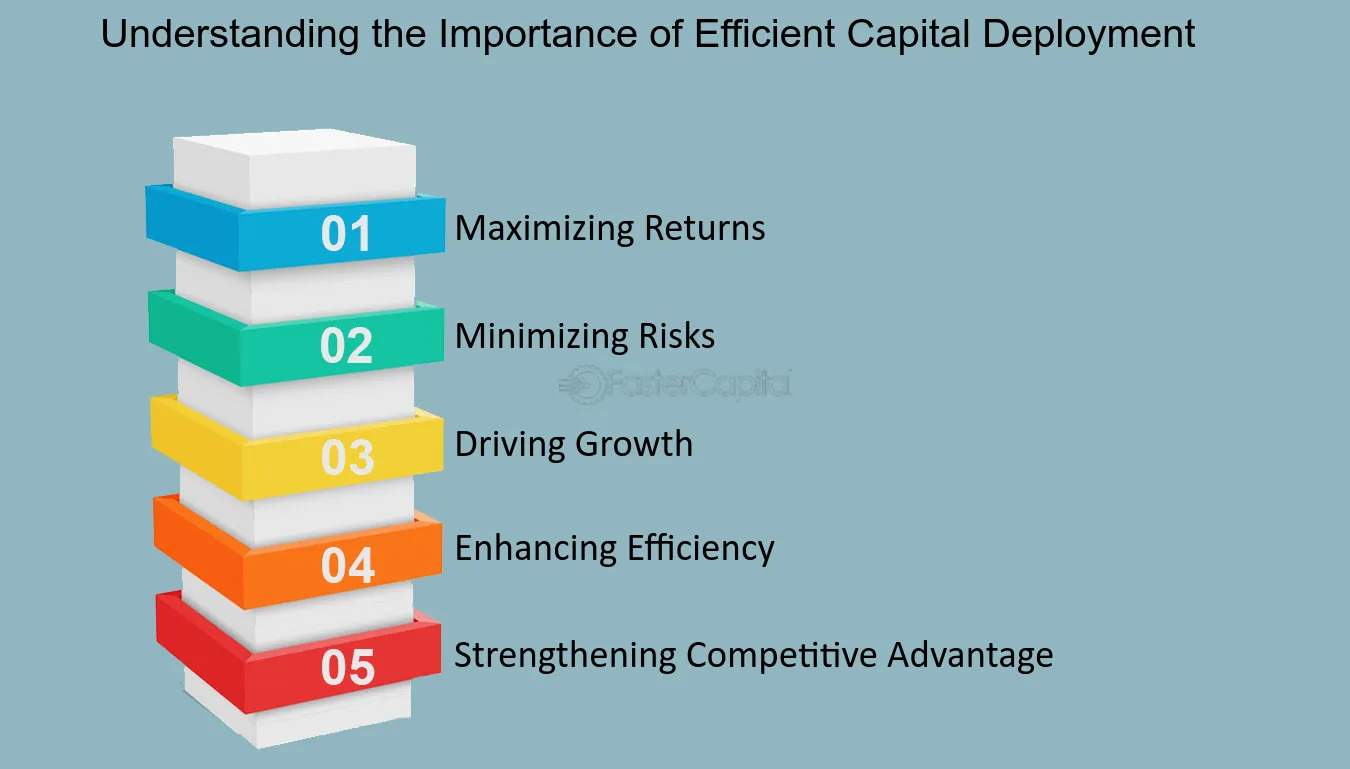 Understanding the Importance of Efficient Capital Deployment

01 Maximizing Returns

02 Minimizing Risks

FasterCapital

03 Driving Growth

04 Enhancing Efficiency

05 Strengthening Competitive Advantage